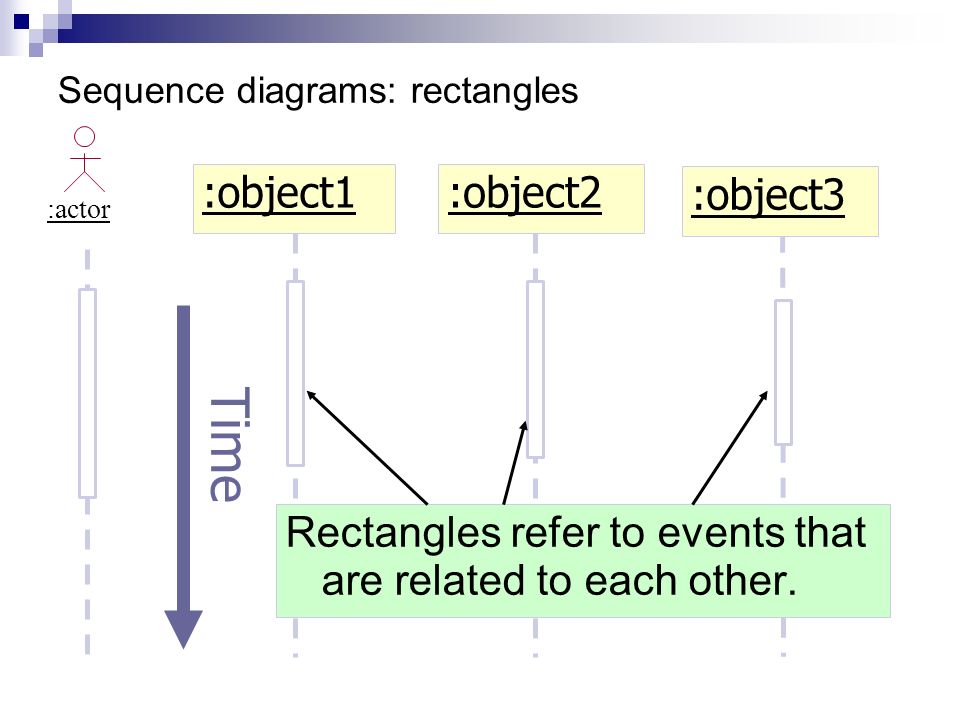 Sequence diagrams: rectangles

:actor

:object1

:object2

:object3

Time

Rectangles refer to events that are related to each other.